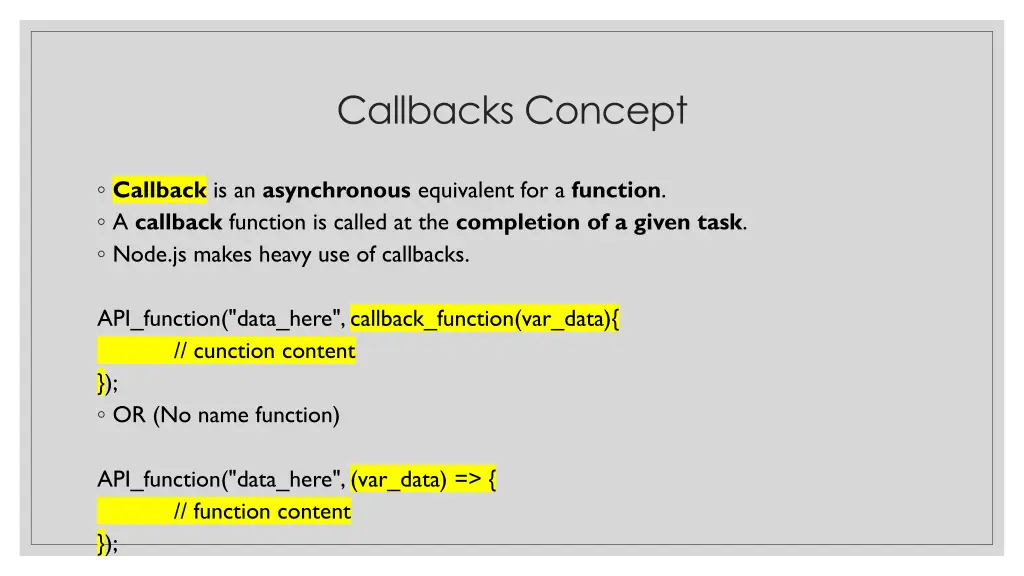 Callbacks Concept

◦ Callback is an asynchronous equivalent for a function.
◦ A callback function is called at the completion of a given task.
◦ Node.js makes heavy use of callbacks.

API_function("data_here", callback_function(var_data){
// cunction content
});
◦ OR (No name function)

API_function("data_here", (var_data) => {
// function content
});